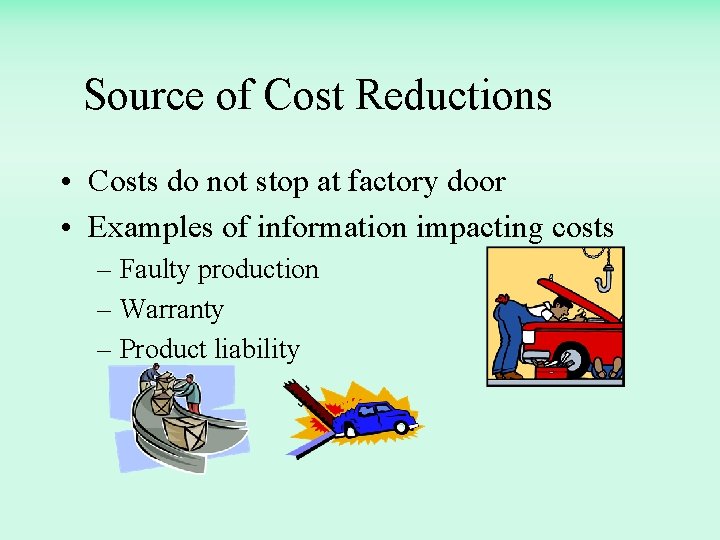 Source of Cost Reductions

• Costs do not stop at factory door
• Examples of information impacting costs
  – Faulty production
  – Warranty
  – Product liability